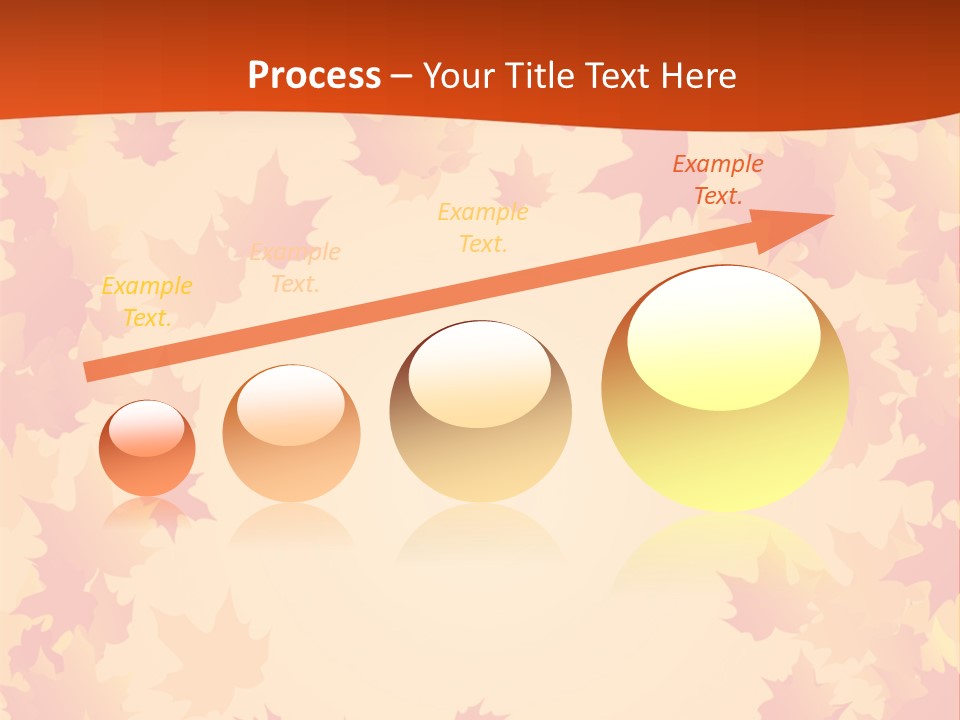 Process – Your Title Text Here

Example Text.

Example Text.

Example Text.

Example Text.